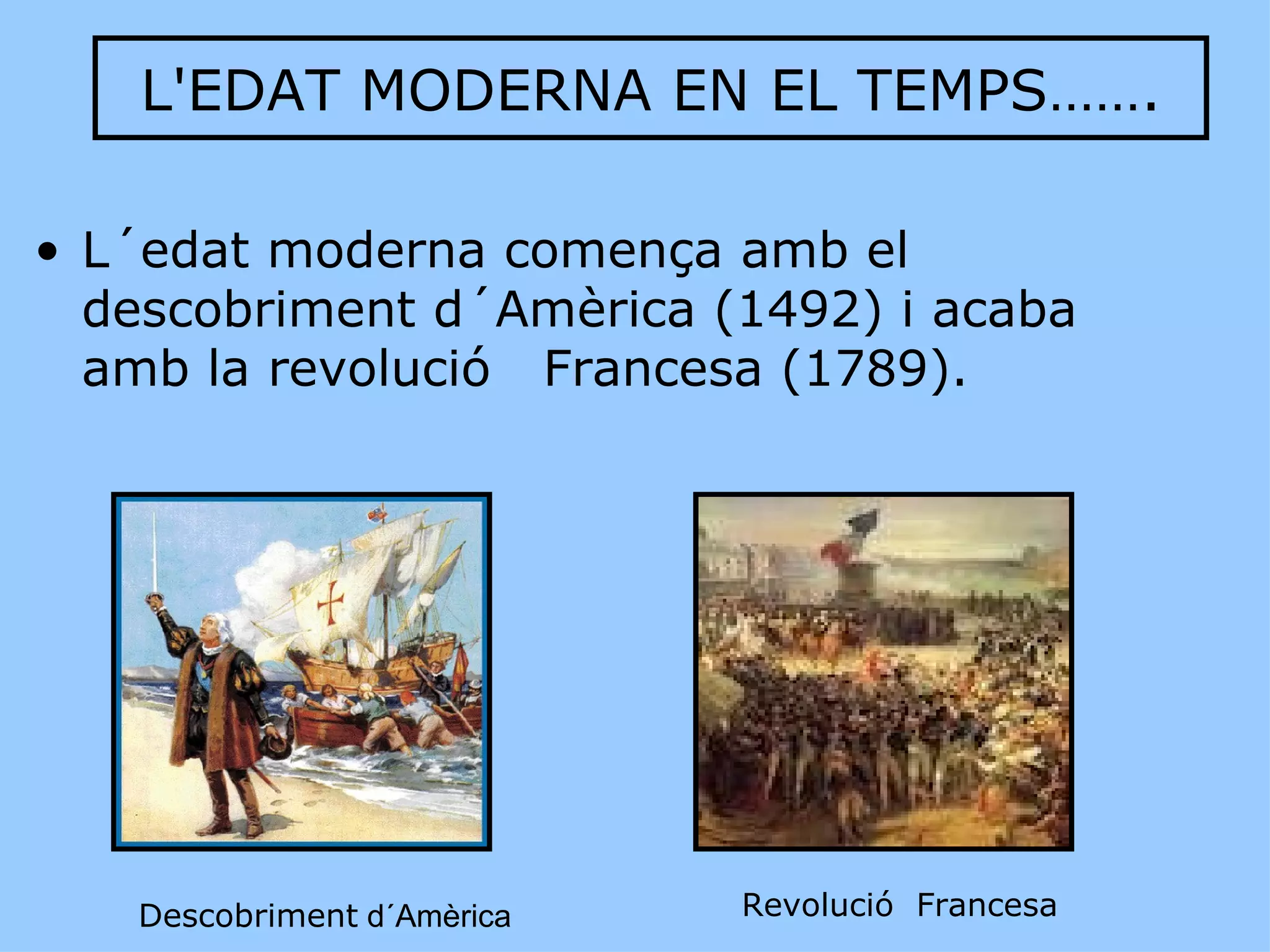 L'EDAT MODERNA EN EL TEMPS…….

• L´edat moderna comença amb el descobriment d´Amèrica (1492) i acaba amb la revolució Francesa (1789).

Descobriment d´Amèrica

Revolució Francesa